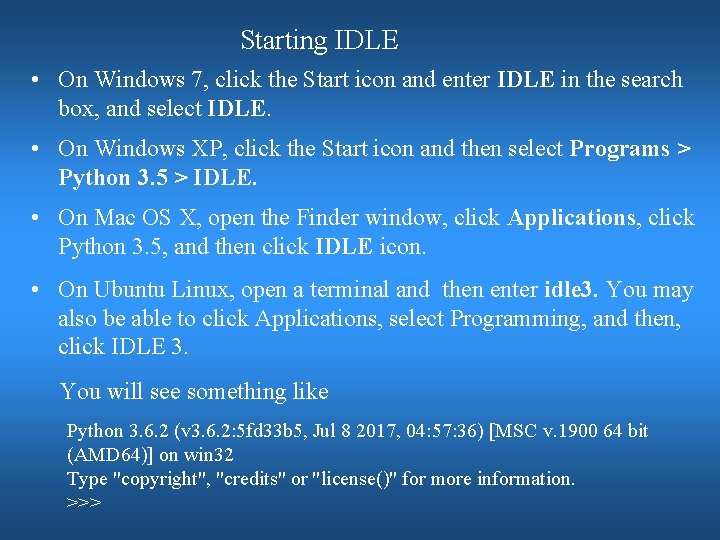 Starting IDLE

• On Windows 7, click the Start icon and enter IDLE in the search box, and select IDLE.

• On Windows XP, click the Start icon and then select Programs > Python 3.5 > IDLE.

• On Mac OS X, open the Finder window, click Applications, click Python 3.5, and then click IDLE icon.

• On Ubuntu Linux, open a terminal and then enter idle3. You may also be able to click Applications, select Programming, and then, click IDLE 3.

You will see something like

Python 3.6.2 (v3.6.2:5fd33b5, Jul 8 2017, 04:57:36) [MSC v.1900 64 bit (AMD64)] on win32
Type "copyright", "credits" or "license()" for more information.
>>>